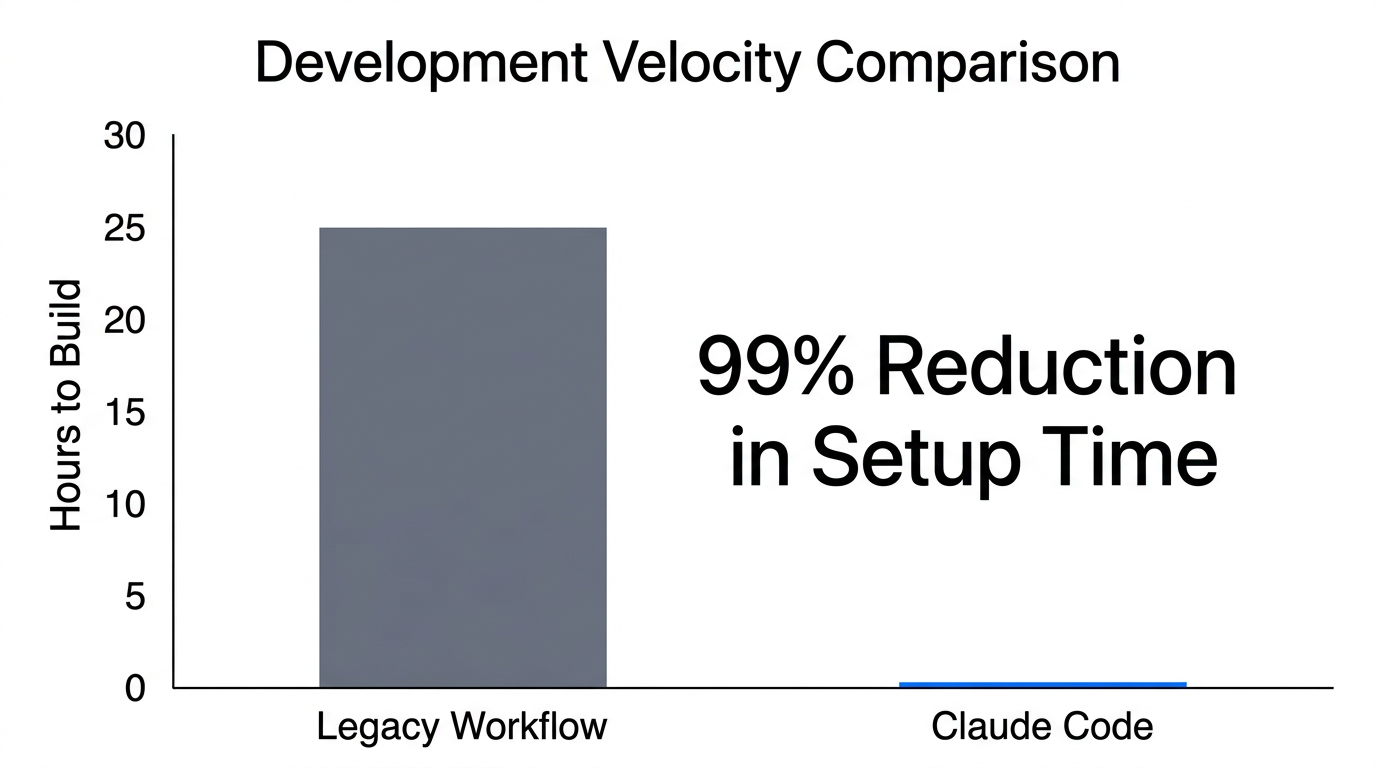 Development Velocity Comparison

Hours to Build

30
25
20
15
10
5
0

99% Reduction in Setup Time

Legacy Workflow
Claude Code